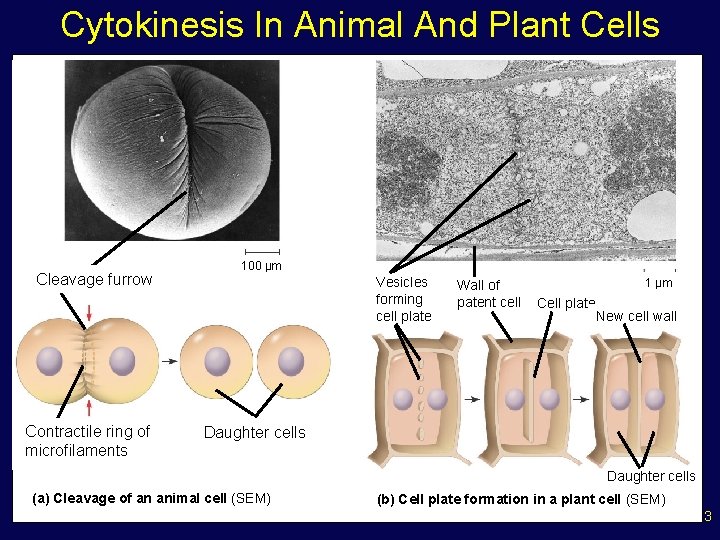 Cytokinesis In Animal And Plant Cells

100 µm

Cleavage furrow

Contractile ring of microfilaments

Daughter cells

(a) Cleavage of an animal cell (SEM)

1 µm

Vesicles forming cell plate

Wall of patent cell

Cell plate

New cell wall

Daughter cells

(b) Cell plate formation in a plant cell (SEM)

3